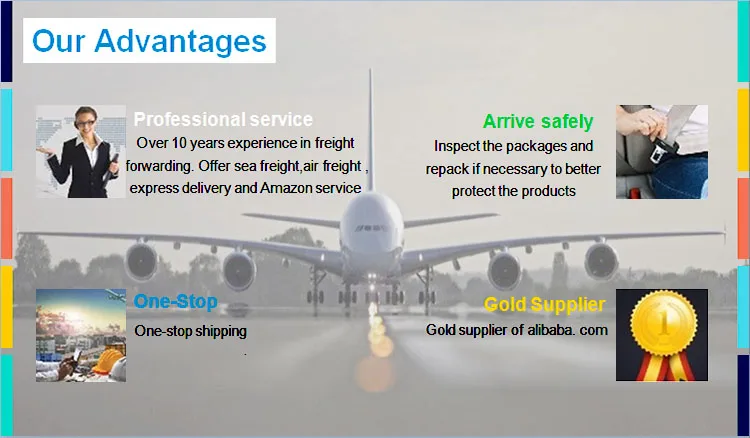 Our Advantages

Professional service
Over 10 years experience in freight forwarding. Offer sea freight,air freight , express delivery and Amazon service

Arrive safely
Inspect the packages and repack if necessary to better protect the products

One-Stop
One-stop shipping

Gold Supplier
Gold supplier of alibaba. com

1